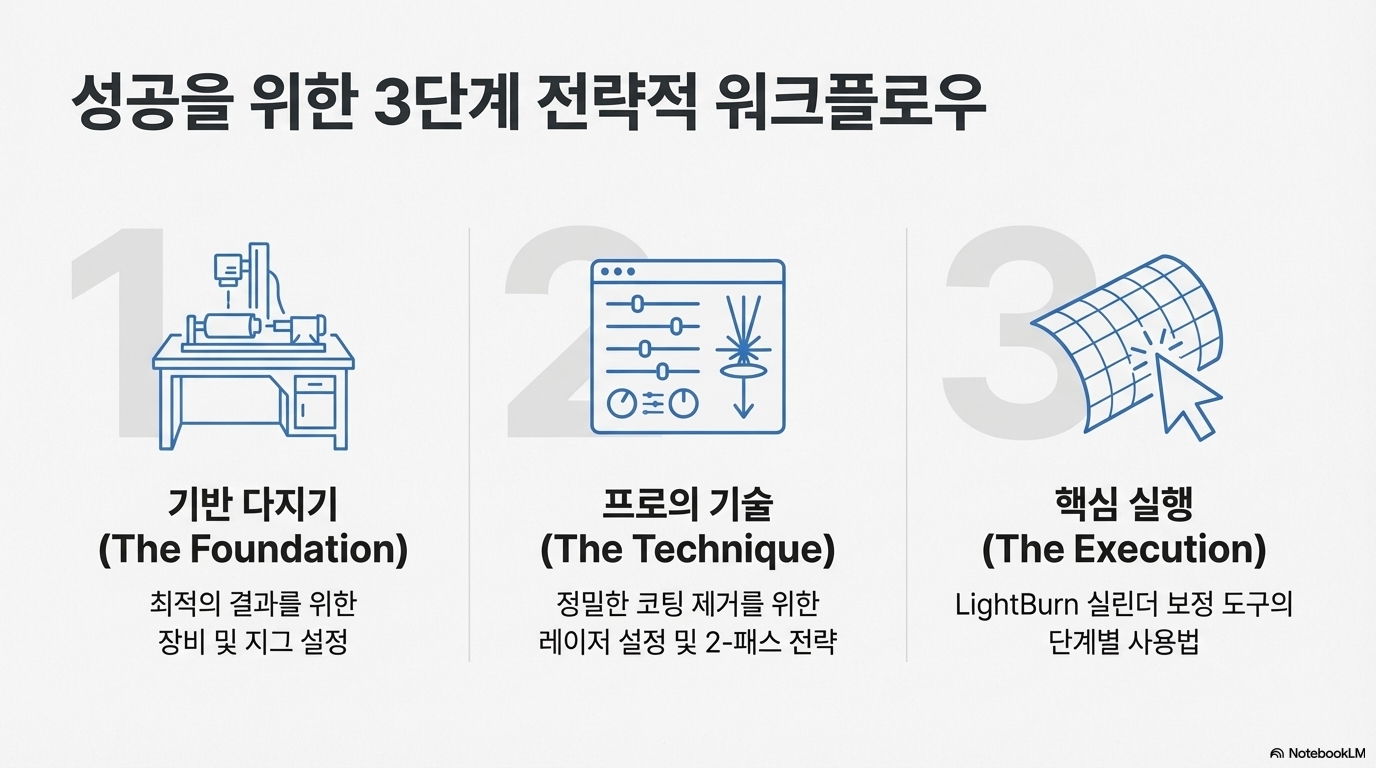 성공을 위한 3단계 전략적 워크플로우

1

기반 다지기
(The Foundation)

최적의 결과를 위한
장비 및 지그 설정

2

프로의 기술
(The Technique)

정밀한 코팅 제거를 위한
레이저 설정 및 2-패스 전략

3

핵심 실행
(The Execution)

LightBurn 실린더 보정 도구의
단계별 사용법

NotebookLM